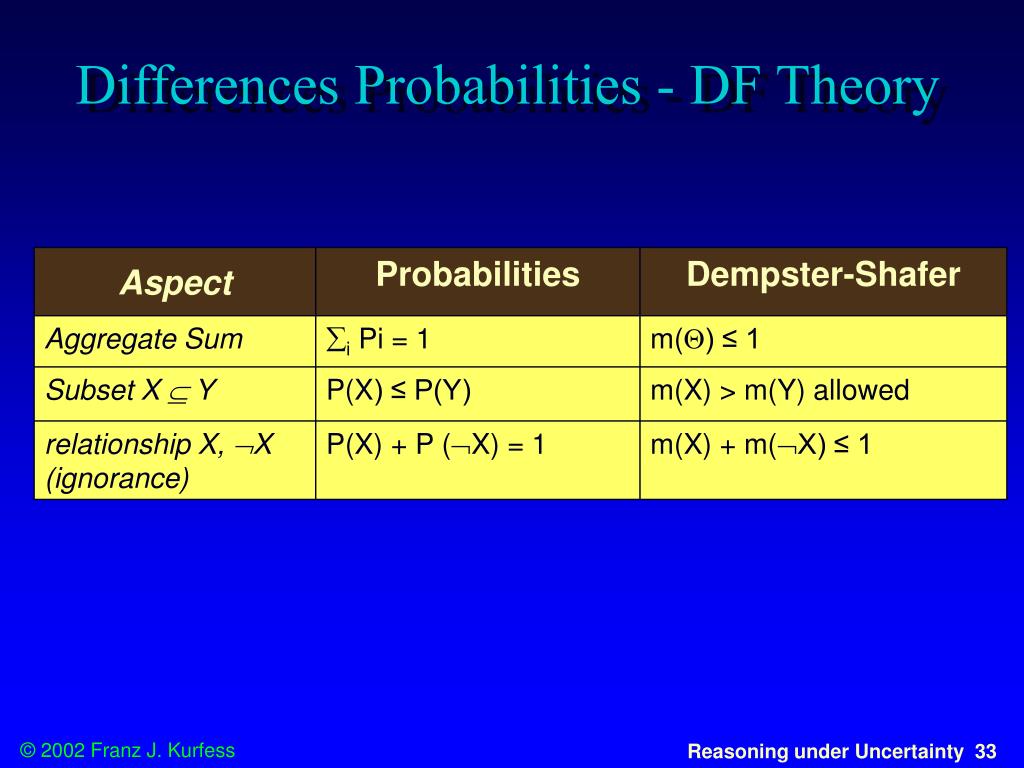 Differences Probabilities - DF Theory

| Aspect | Probabilities | Dempster-Shafer |
|---|---|---|
| Aggregate Sum | $\sum_i$ Pi = 1 | m($\Theta$) ≤ 1 |
| Subset X $\subseteq$ Y | P(X) ≤ P(Y) | m(X) > m(Y) allowed |
| relationship X, $\neg$X (ignorance) | P(X) + P ($\neg$X) = 1 | m(X) + m($\neg$X) ≤ 1 |

© 2002 Franz J. Kurfess

Reasoning under Uncertainty 33